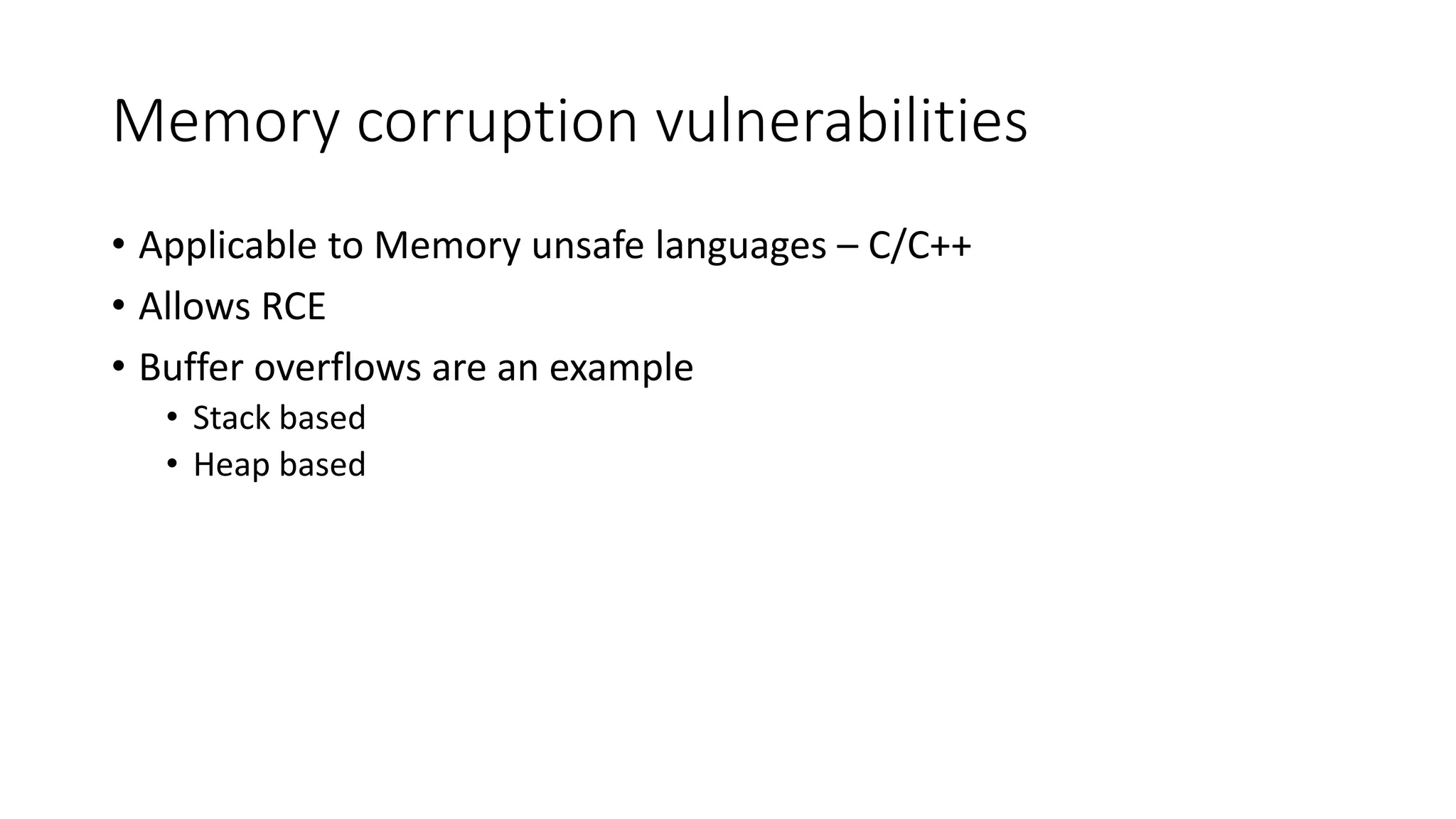 Memory corruption vulnerabilities

• Applicable to Memory unsafe languages – C/C++
• Allows RCE
• Buffer overflows are an example
  • Stack based
  • Heap based